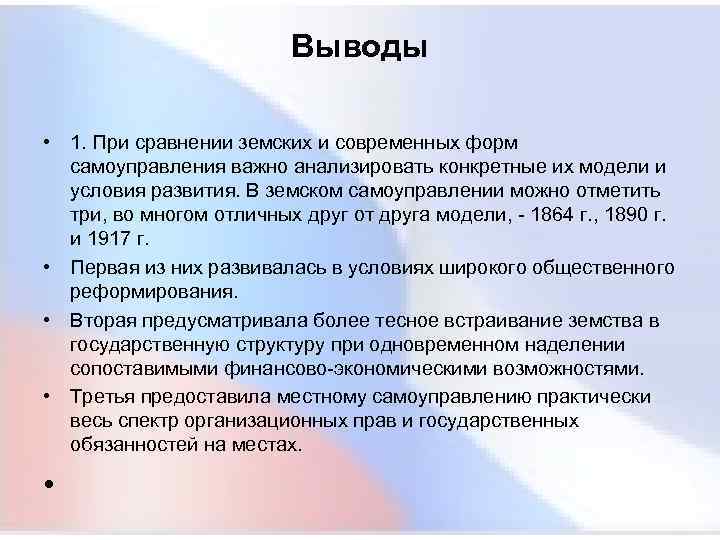 Выводы

• 1. При сравнении земских и современных форм самоуправления важно анализировать конкретные их модели и условия развития. В земском самоуправлении можно отметить три, во многом отличных друг от друга модели, - 1864 г., 1890 г. и 1917 г.

• Первая из них развивалась в условиях широкого общественного реформирования.

• Вторая предусматривала более тесное встраивание земства в государственную структуру при одновременном наделении сопоставимыми финансово-экономическими возможностями.

• Третья предоставила местному самоуправлению практически весь спектр организационных прав и государственных обязанностей на местах.

•